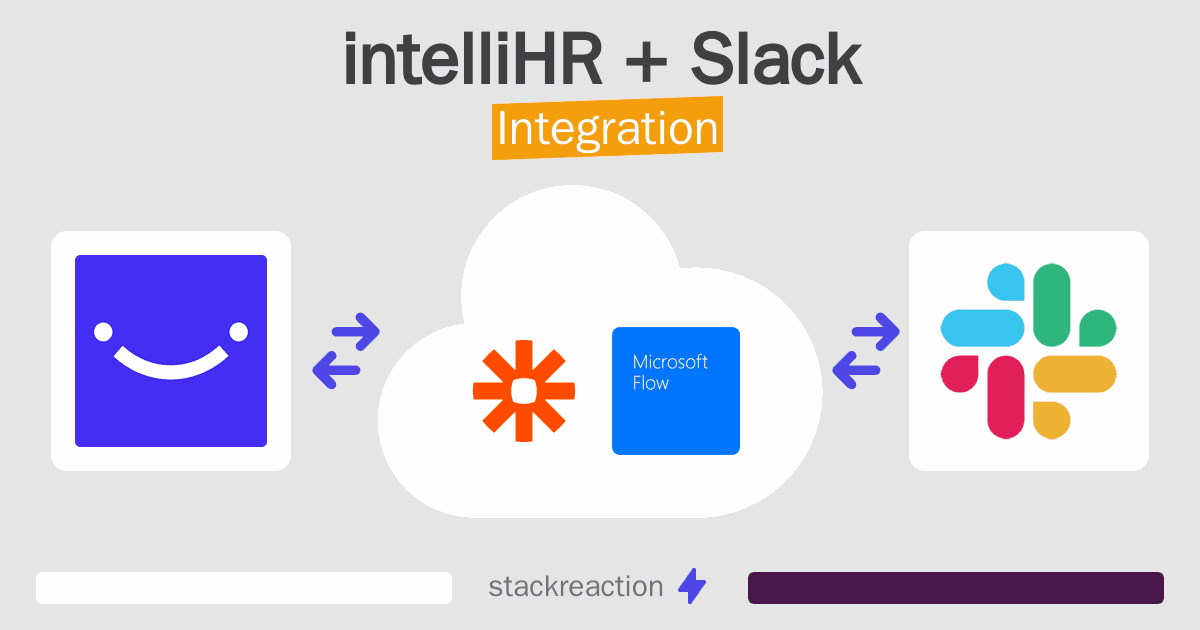 intelliHR + Slack

Integration

Microsoft Flow

stackreaction